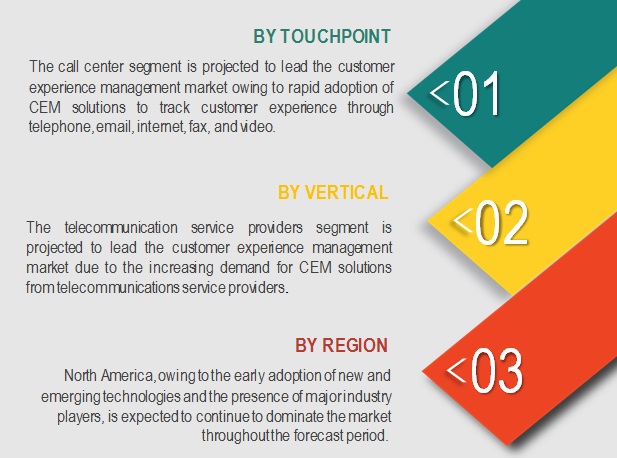 BY TOUCHPOINT

The call center segment is projected to lead the customer experience management market owing to rapid adoption of CEM solutions to track customer experience through telephone, email, internet, fax, and video.

<01

BY VERTICAL

The telecommunication service providers segment is projected to lead the customer experience management market due to the increasing demand for CEM solutions from telecommunications service providers.

<02

BY REGION

North America, owing to the early adoption of new and emerging technologies and the presence of major industry players, is expected to continue to dominate the market throughout the forecast period.

<03